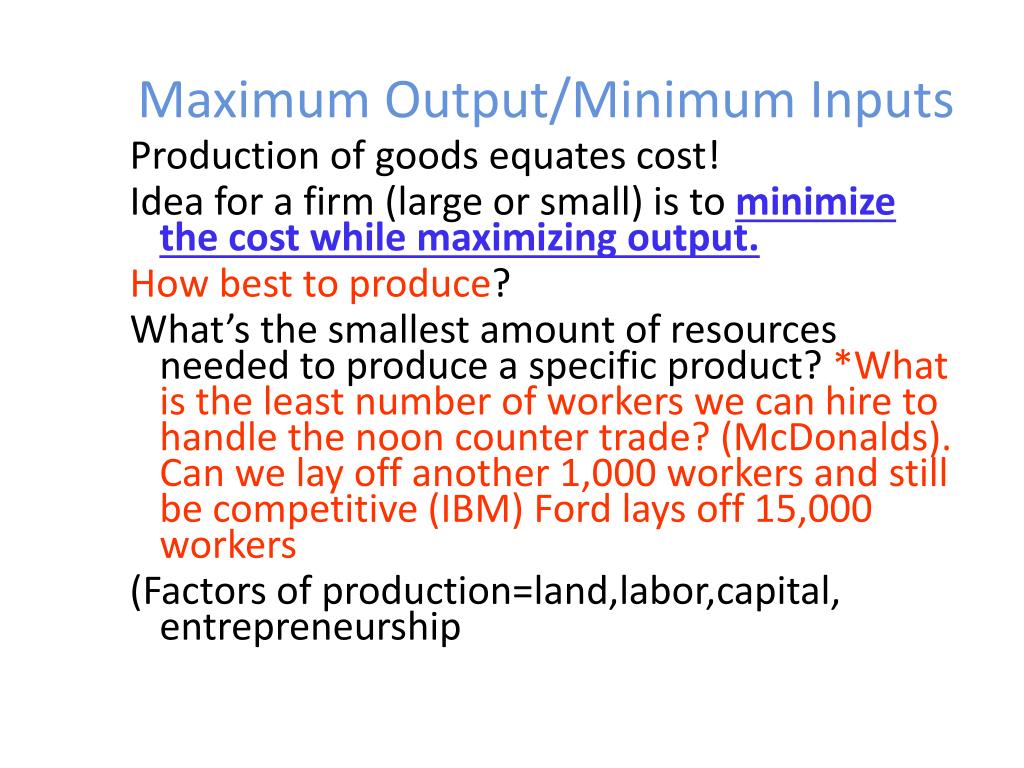 Maximum Output/Minimum Inputs

Production of goods equates cost!

Idea for a firm (large or small) is to minimize the cost while maximizing output.

How best to produce?

What's the smallest amount of resources needed to produce a specific product? *What is the least number of workers we can hire to handle the noon counter trade? (McDonalds). Can we lay off another 1,000 workers and still be competitive (IBM) Ford lays off 15,000 workers

(Factors of production=land,labor,capital, entrepreneurship